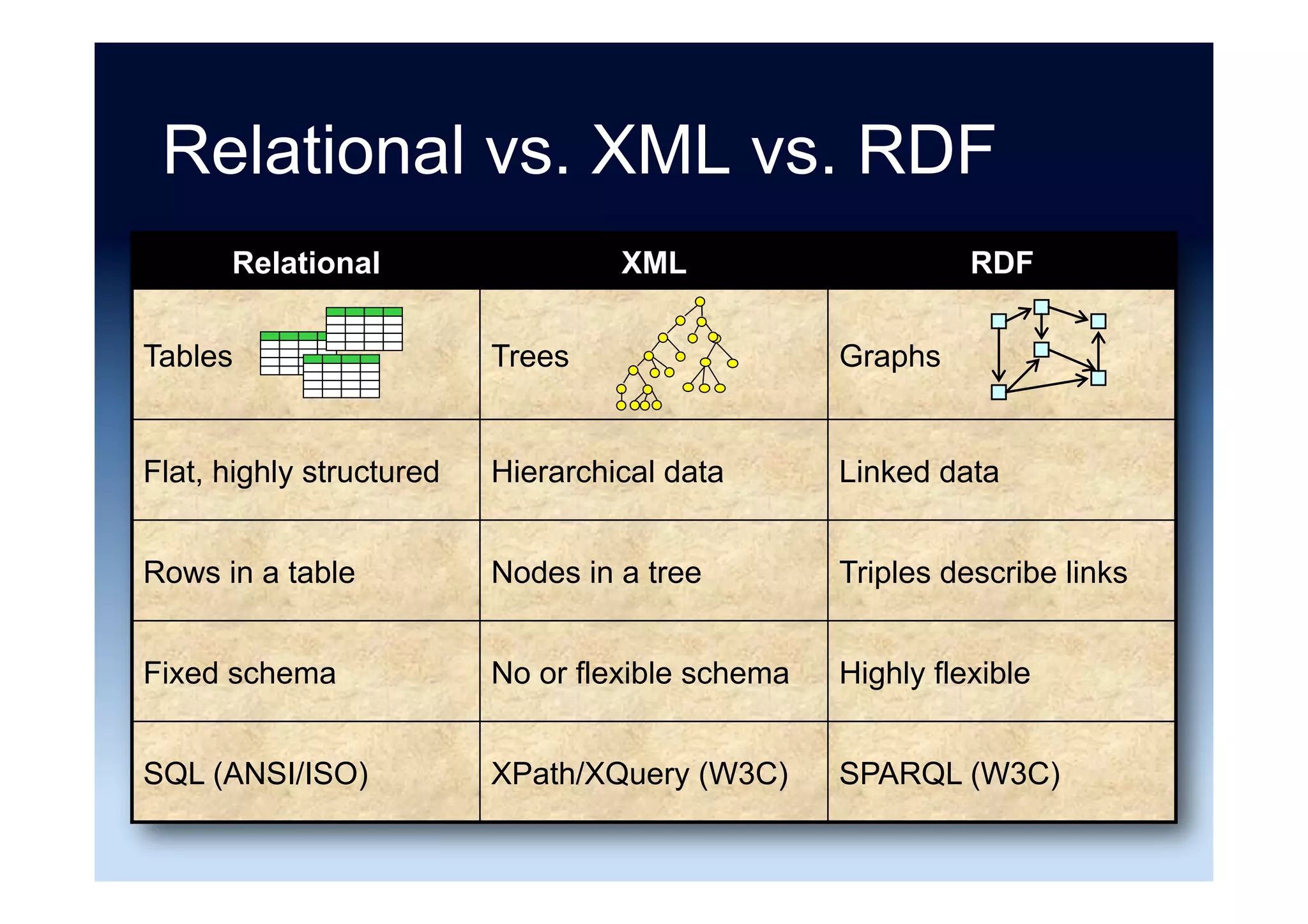 Relational vs. XML vs. RDF

| Relational | XML | RDF |
|---|---|---|
| Tables | Trees | Graphs |
| Flat, highly structured | Hierarchical data | Linked data |
| Rows in a table | Nodes in a tree | Triples describe links |
| Fixed schema | No or flexible schema | Highly flexible |
| SQL (ANSI/ISO) | XPath/XQuery (W3C) | SPARQL (W3C) |